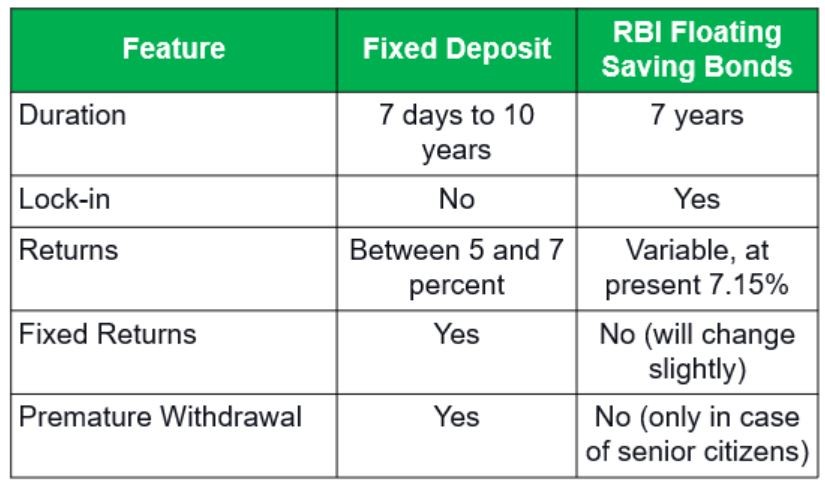 | Feature | Fixed Deposit | RBI Floating Saving Bonds |
|---|---|---|
| Duration | 7 days to 10 years | 7 years |
| Lock-in | No | Yes |
| Returns | Between 5 and 7 percent | Variable, at present 7.15% |
| Fixed Returns | Yes | No (will change slightly) |
| Premature Withdrawal | Yes | No (only in case of senior citizens) |